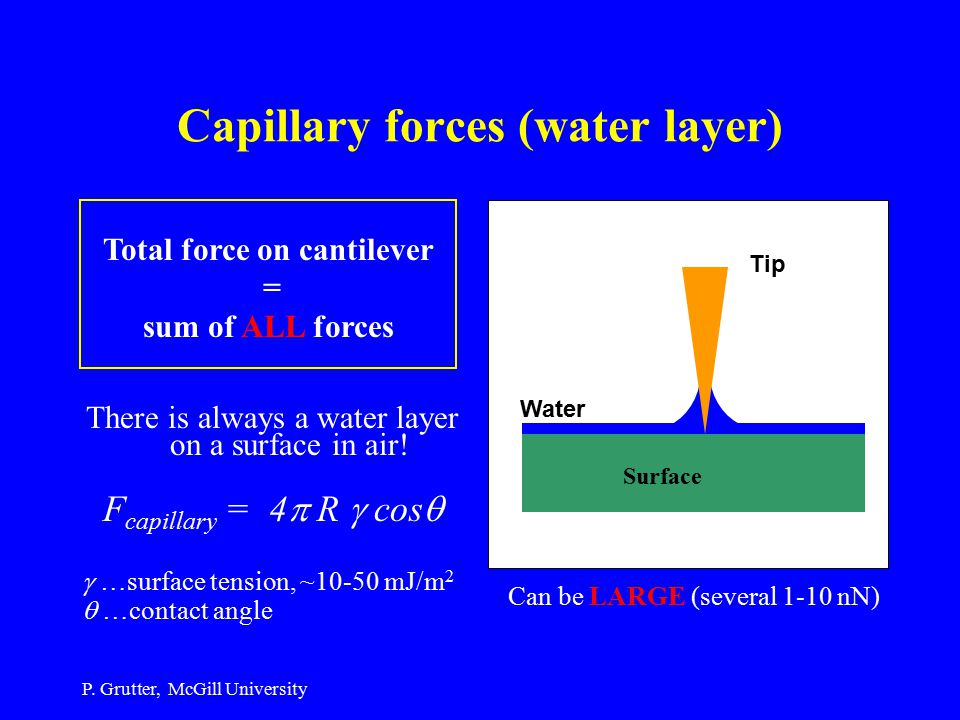 Capillary forces (water layer)

Total force on cantilever
=
sum of ALL forces

There is always a water layer on a surface in air!

$F_{capillary} = 4\pi R \gamma \cos\theta$

$\gamma$ …surface tension, ~10-50 mJ/m$^2$
$\theta$ …contact angle

Tip

Water

Surface

Can be LARGE (several 1-10 nN)

P. Grutter, McGill University